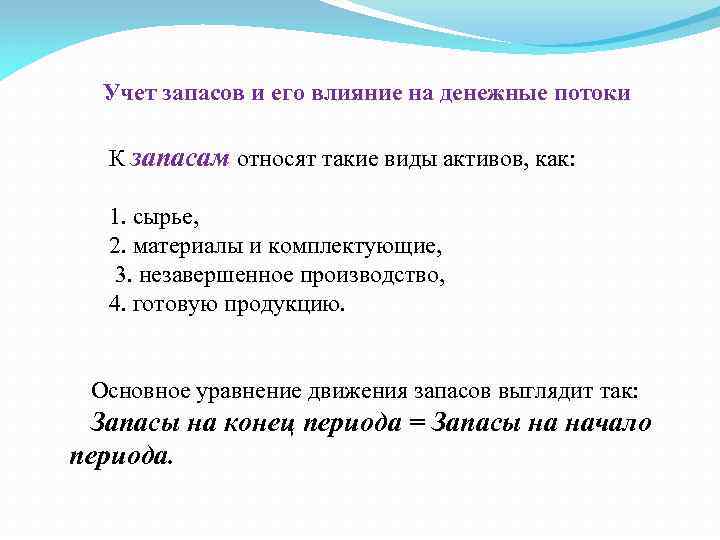 Учет запасов и его влияние на денежные потоки

К запасам относят такие виды активов, как:

1. сырье,
2. материалы и комплектующие,
3. незавершенное производство,
4. готовую продукцию.

Основное уравнение движения запасов выглядит так:
Запасы на конец периода = Запасы на начало периода.